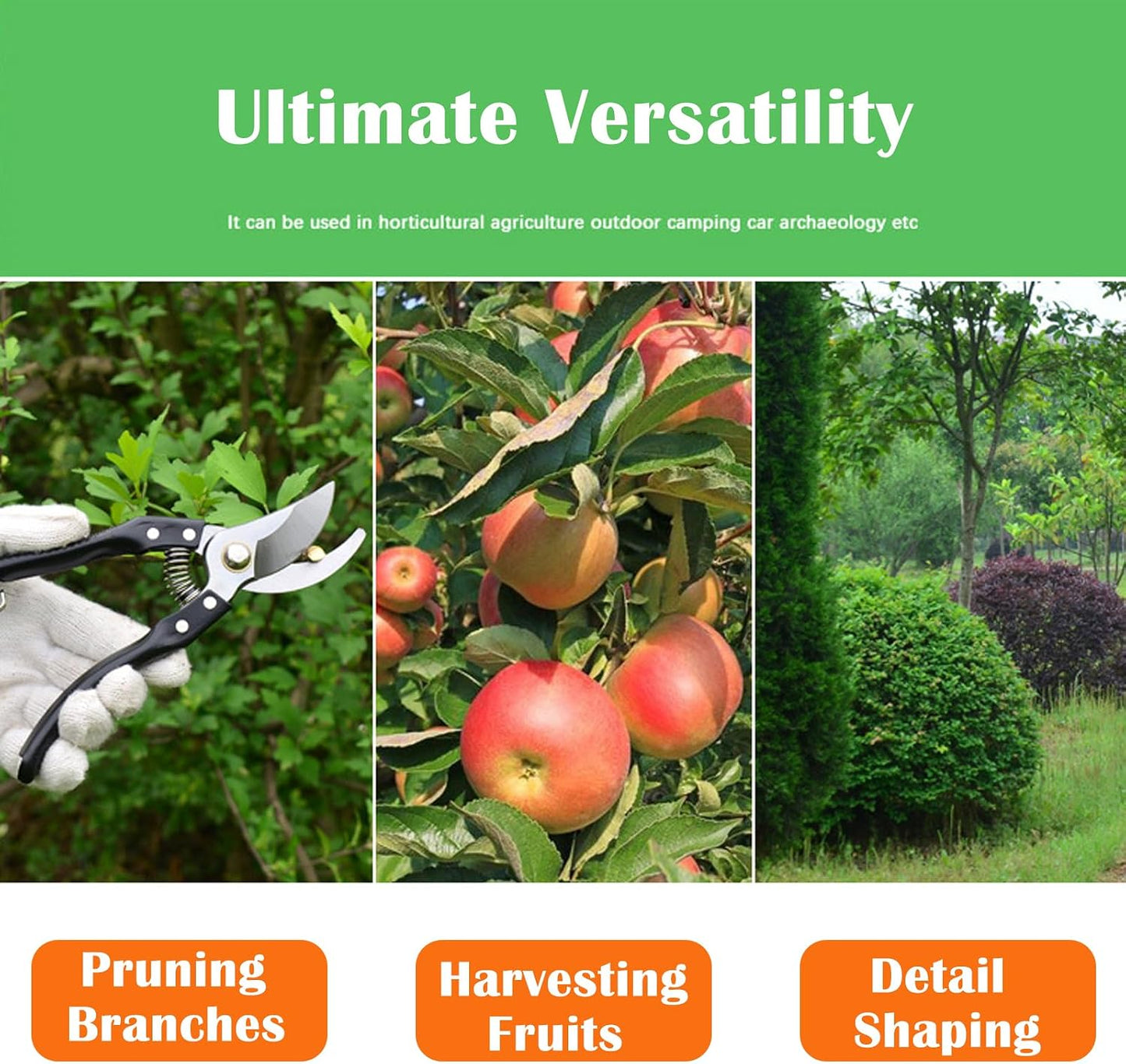 Ultimate Versatility

It can be used in horticultural agriculture outdoor camping car archaeology etc

Pruning Branches

Harvesting Fruits

Detail Shaping